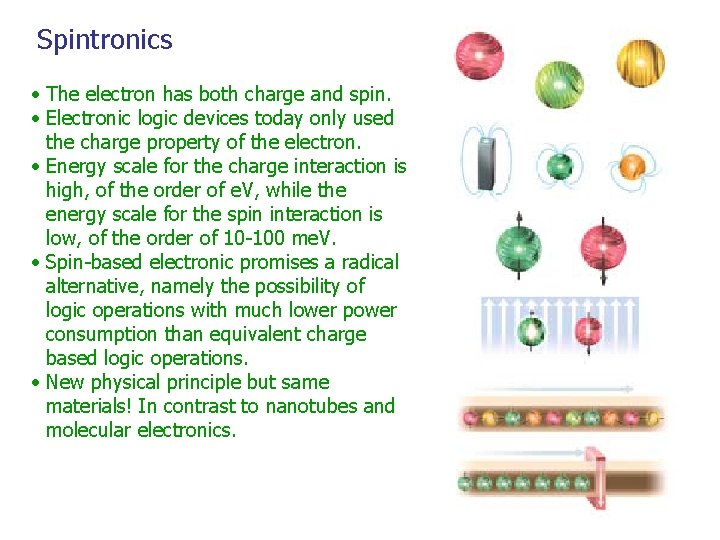 Spintronics

• The electron has both charge and spin.
• Electronic logic devices today only used the charge property of the electron.
• Energy scale for the charge interaction is high, of the order of eV, while the energy scale for the spin interaction is low, of the order of 10-100 meV.
• Spin-based electronic promises a radical alternative, namely the possibility of logic operations with much lower power consumption than equivalent charge based logic operations.
• New physical principle but same materials! In contrast to nanotubes and molecular electronics.